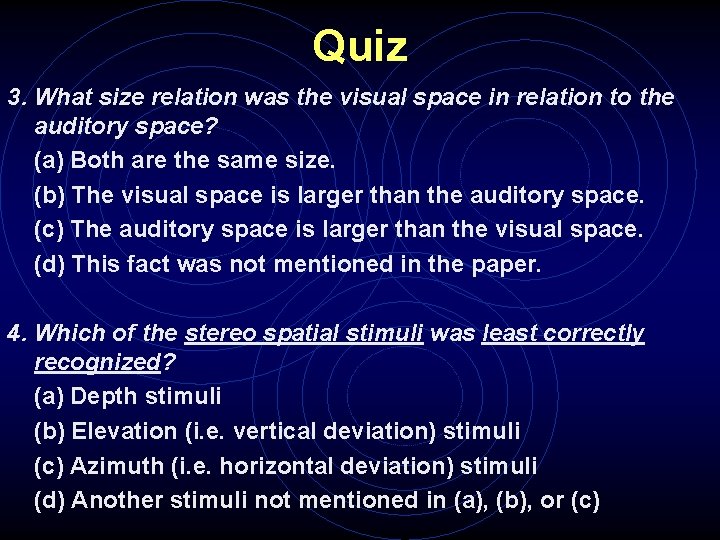 Quiz

3. What size relation was the visual space in relation to the auditory space?

(a) Both are the same size.

(b) The visual space is larger than the auditory space.

(c) The auditory space is larger than the visual space.

(d) This fact was not mentioned in the paper.

4. Which of the stereo spatial stimuli was least correctly recognized?

(a) Depth stimuli

(b) Elevation (i.e. vertical deviation) stimuli

(c) Azimuth (i.e. horizontal deviation) stimuli

(d) Another stimuli not mentioned in (a), (b), or (c)